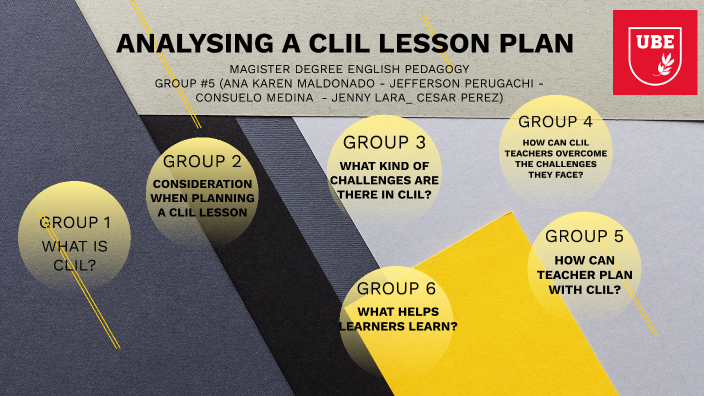 ANALYSING A CLIL LESSON PLAN

MAGISTER DEGREE ENGLISH PEDAGOGY
GROUP #5 (ANA KAREN MALDONADO - JEFFERSON PERUGACHI - CONSUELO MEDINA - JENNY LARA_ CESAR PEREZ)

UBE

GROUP 1
WHAT IS CLIL?

GROUP 2
CONSIDERATION WHEN PLANNING A CLIL LESSON

GROUP 3
WHAT KIND OF CHALLENGES ARE THERE IN CLIL?

GROUP 4
HOW CAN CLIL TEACHERS OVERCOME THE CHALLENGES THEY FACE?

GROUP 5
HOW CAN TEACHER PLAN WITH CLIL?

GROUP 6
WHAT HELPS LEARNERS LEARN?